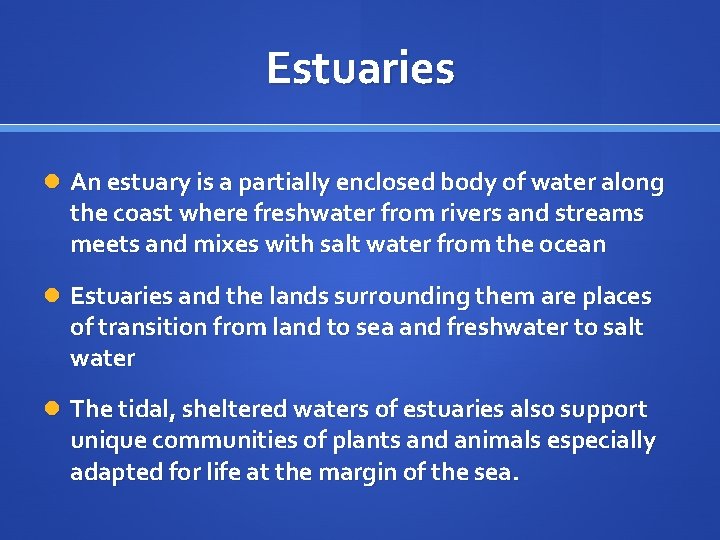 Estuaries

An estuary is a partially enclosed body of water along the coast where freshwater from rivers and streams meets and mixes with salt water from the ocean

Estuaries and the lands surrounding them are places of transition from land to sea and freshwater to salt water

The tidal, sheltered waters of estuaries also support unique communities of plants and animals especially adapted for life at the margin of the sea.